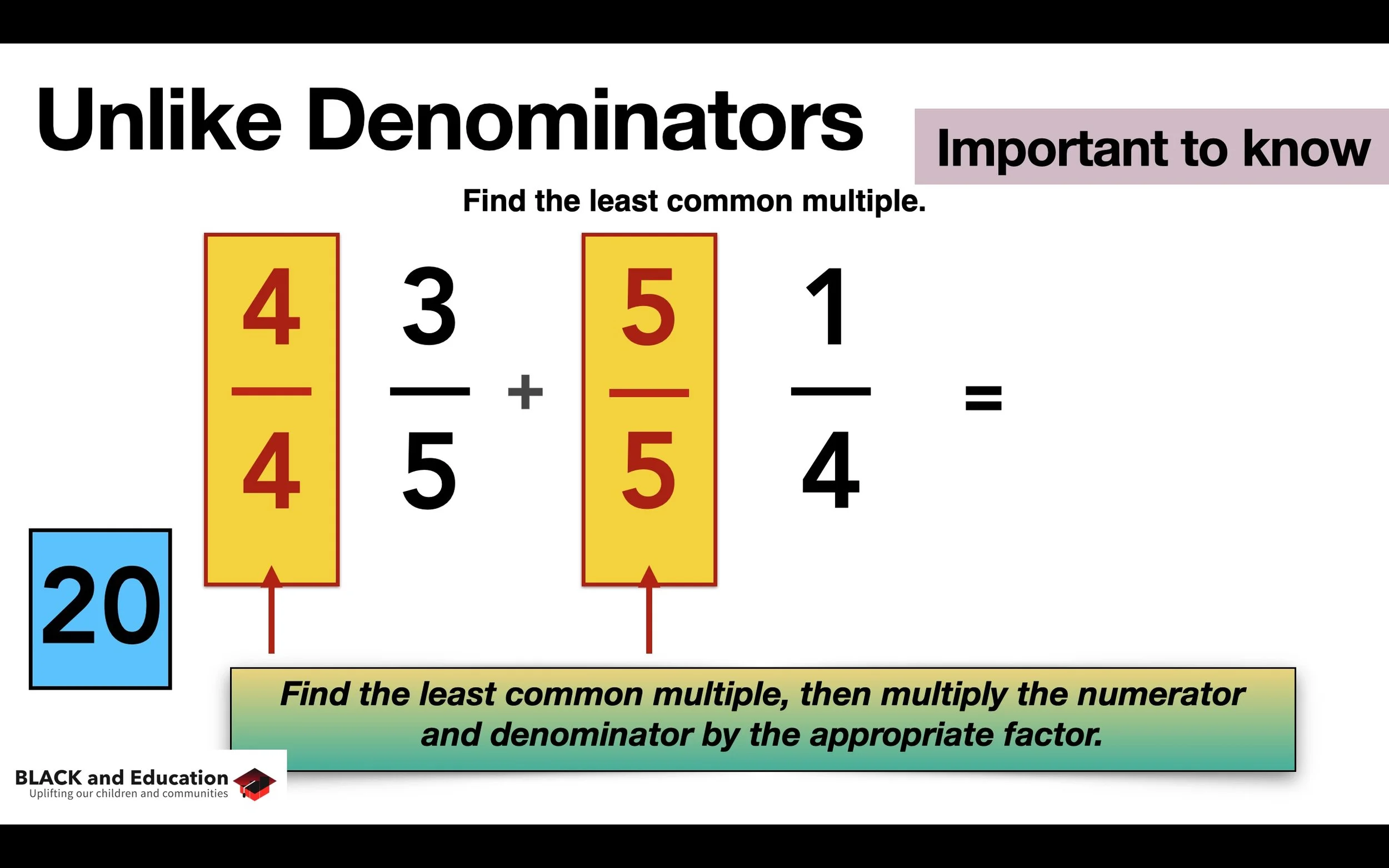 Unlike Denominators

Important to know

Find the least common multiple.

$\frac{4}{4}$ $\frac{3}{5}$ + $\frac{5}{5}$ $\frac{1}{4}$ =

20

Find the least common multiple, then multiply the numerator and denominator by the appropriate factor.

BLACK and Education
Uplifting our children and communities